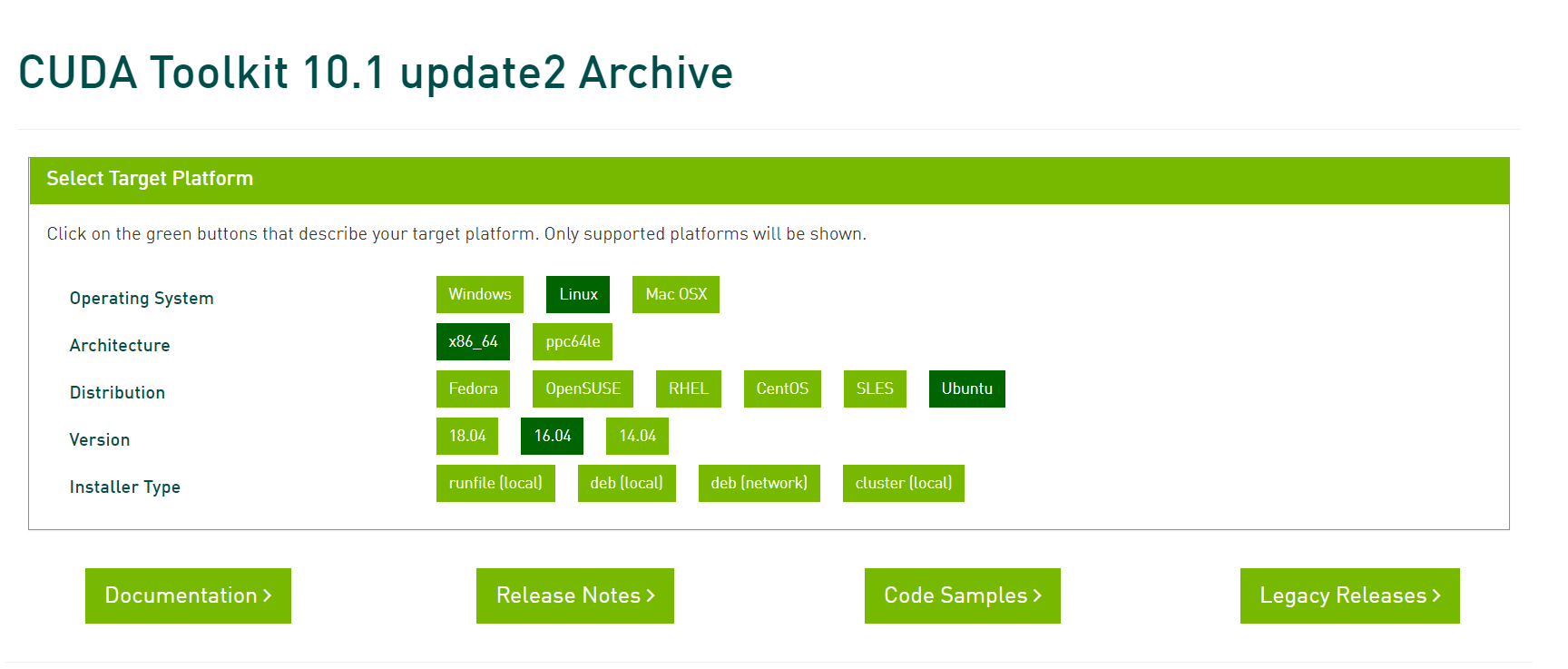 CUDA Toolkit 10.1 update2 Archive

Select Target Platform

Click on the green buttons that describe your target platform. Only supported platforms will be shown.

Operating System Windows Linux Mac OSX

Architecture x86_64 ppc64le

Distribution Fedora OpenSUSE RHEL CentOS SLES Ubuntu

Version 18.04 16.04 14.04

Installer Type runfile (local) deb (local) deb (network) cluster (local)

Documentation >

Release Notes >

Code Samples >

Legacy Releases >